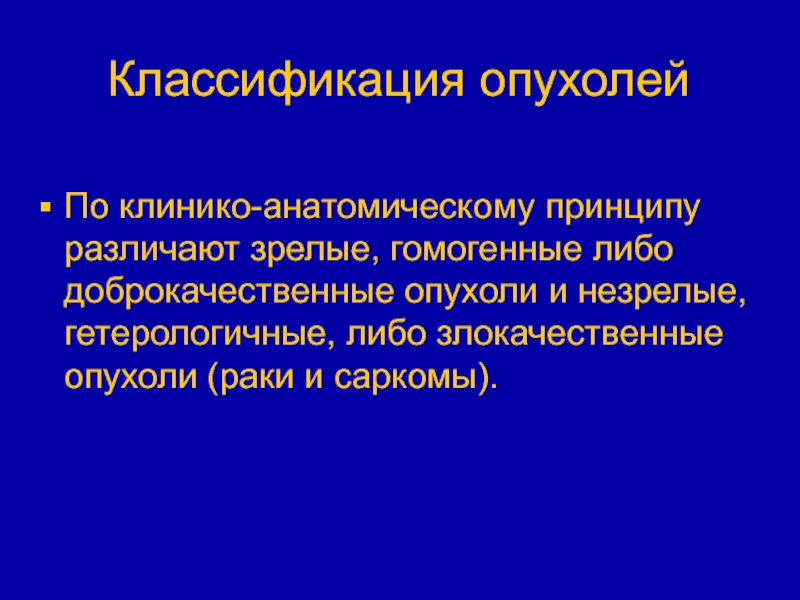 Классификация опухолей

▪ По клинико-анатомическому принципу различают зрелые, гомогенные либо доброкачественные опухоли и незрелые, гетерологичные, либо злокачественные опухоли (раки и саркомы).